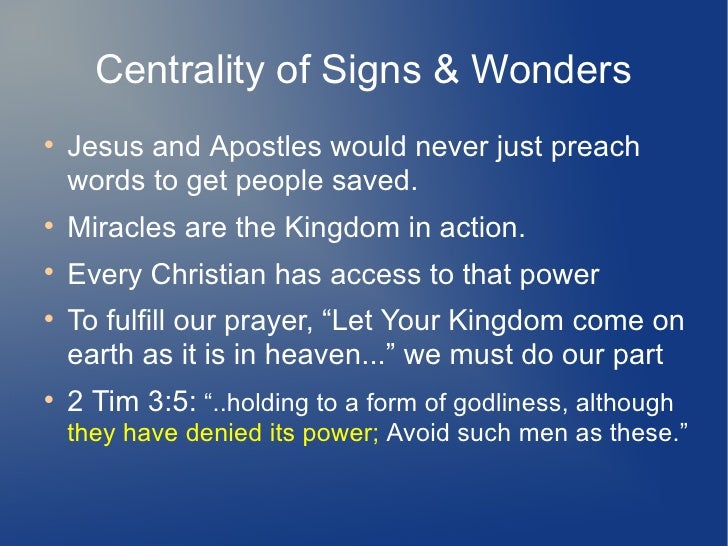 Centrality of Signs & Wonders

• Jesus and Apostles would never just preach words to get people saved.

• Miracles are the Kingdom in action.

• Every Christian has access to that power

• To fulfill our prayer, “Let Your Kingdom come on earth as it is in heaven...” we must do our part

• 2 Tim 3:5: “..holding to a form of godliness, although they have denied its power; Avoid such men as these.”